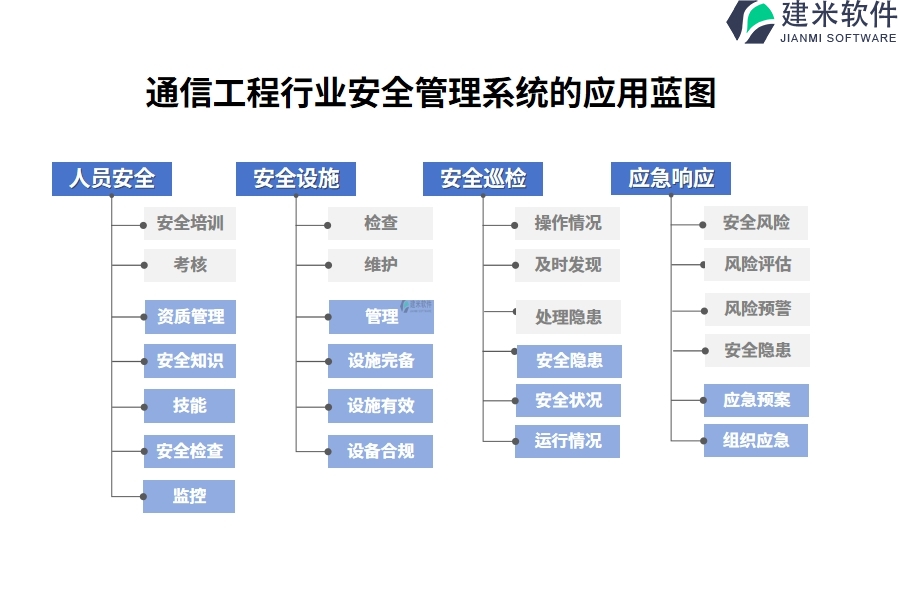 建米软件
JIANMI SOFTWARE

通信工程行业安全管理系统的应用蓝图

人员安全
安全培训
考核
资质管理
安全知识
技能
安全检查
监控

安全设施
检查
维护
管理
设施完备
设施有效
设备合规

安全巡检
操作情况
及时发现
处理隐患
安全隐患
安全状况
运行情况

应急响应
安全风险
风险评估
风险预警
安全隐患
应急预案
组织应急